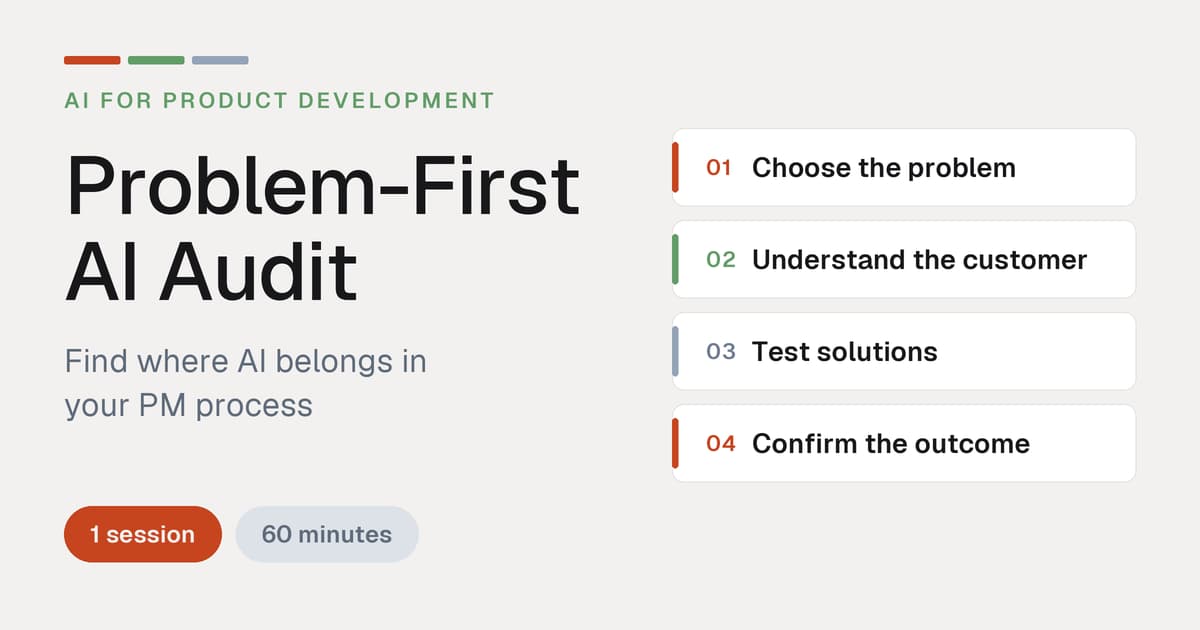 AI FOR PRODUCT DEVELOPMENT

Problem-First AI Audit

Find where AI belongs in your PM process

1 session

60 minutes

01 Choose the problem

02 Understand the customer

03 Test solutions

04 Confirm the outcome